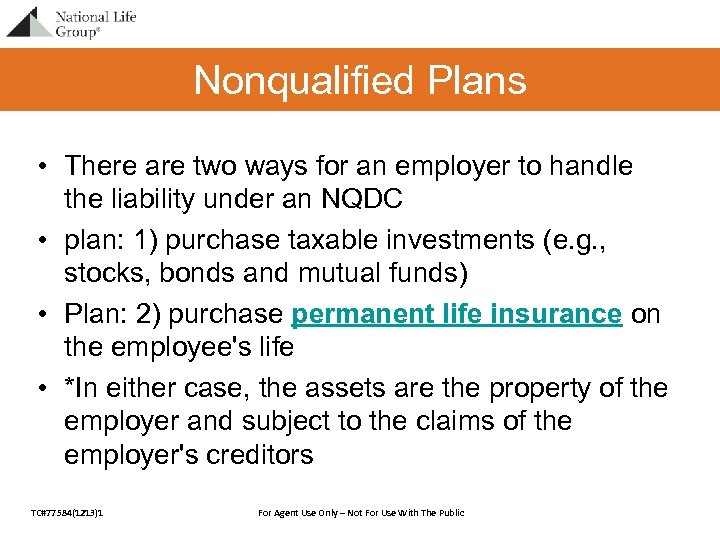 National Life Group®

Nonqualified Plans

• There are two ways for an employer to handle the liability under an NQDC
• plan: 1) purchase taxable investments (e.g., stocks, bonds and mutual funds)
• Plan: 2) purchase permanent life insurance on the employee's life
• *In either case, the assets are the property of the employer and subject to the claims of the employer's creditors

TC#77584(1213)1 For Agent Use Only – Not For Use With The Public